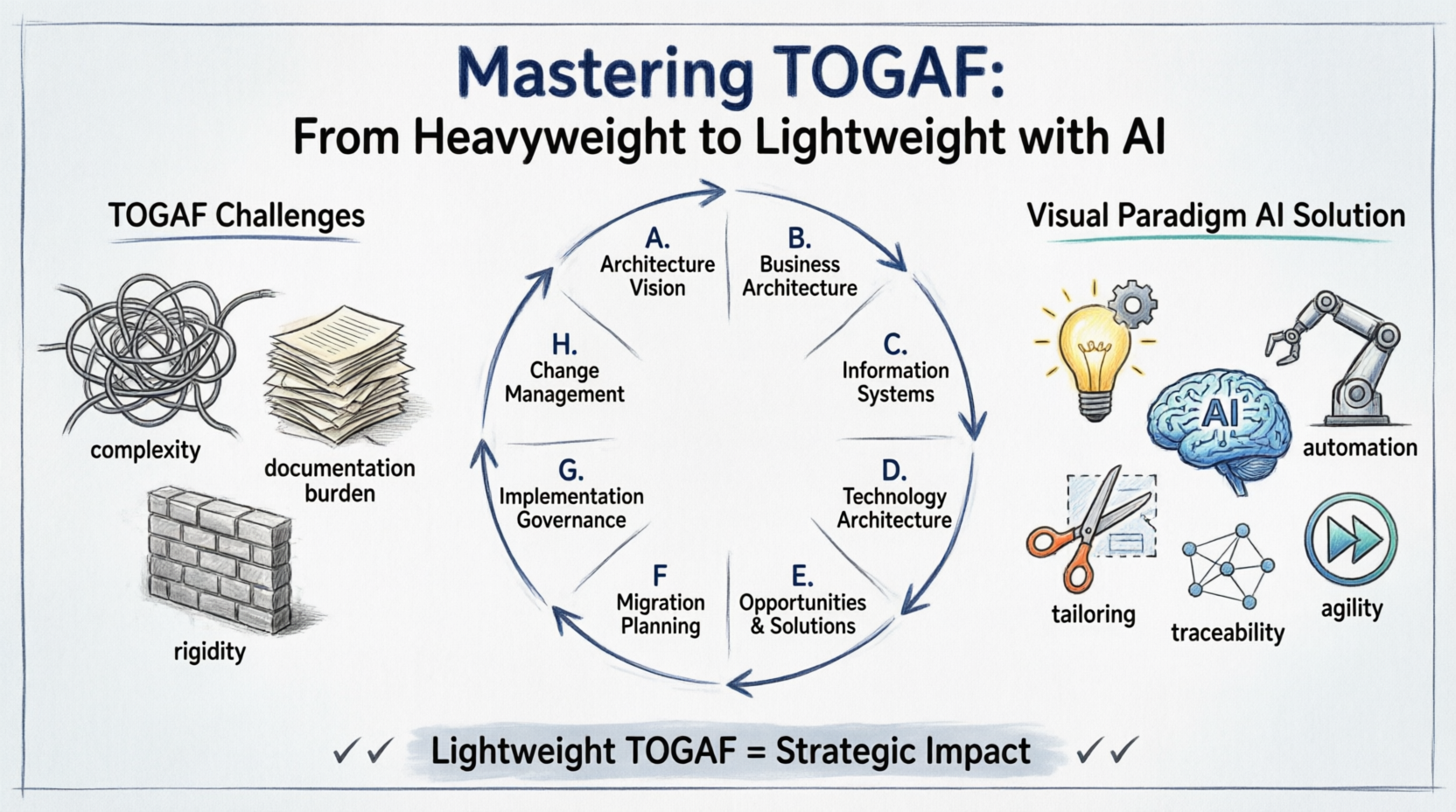 Mastering TOGAF:
From Heavyweight to Lightweight with AI

TOGAF Challenges

complexity

documentation burden

rigidity

A.
Architecture Vision

B.
Business Architecture

C.
Information Systems

D.
Technology Architecture

E.
Opportunities & Solutions

F
Migration Planning

G.
Implementation Governance

H.
Change Management

Visual Paradigm AI Solution

AI

automation

tailoring

traceability

agility

✓✓ Lightweight TOGAF = Strategic Impact ✓✓